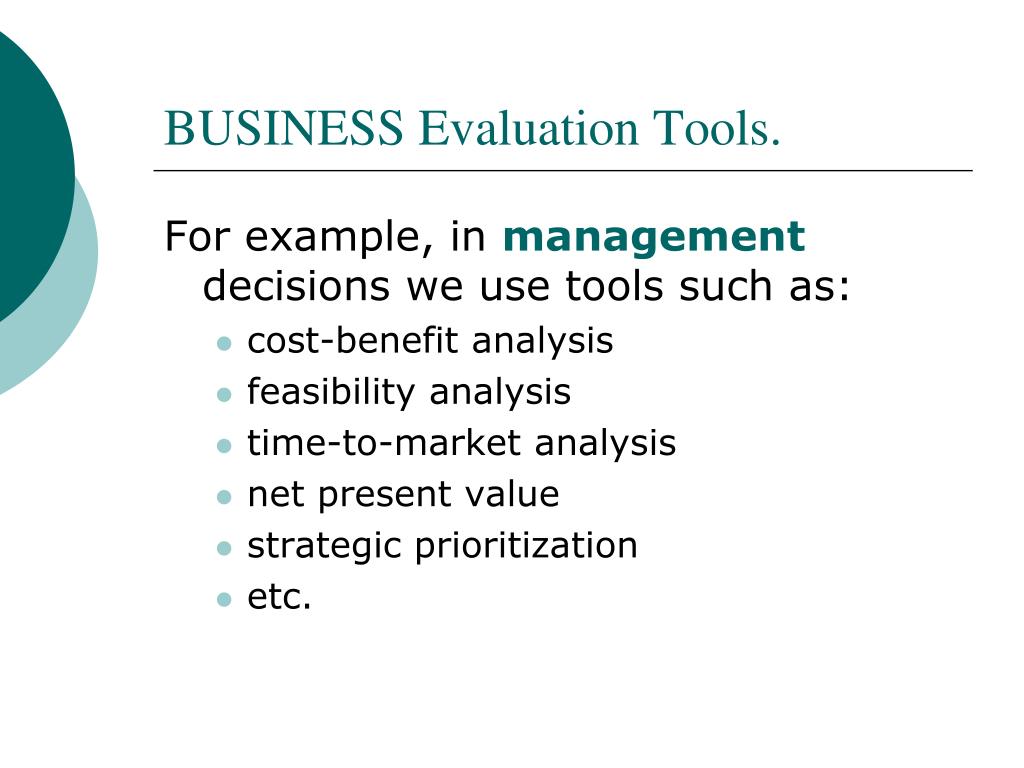 BUSINESS Evaluation Tools.

For example, in management decisions we use tools such as:

- cost-benefit analysis
- feasibility analysis
- time-to-market analysis
- net present value
- strategic prioritization
- etc.